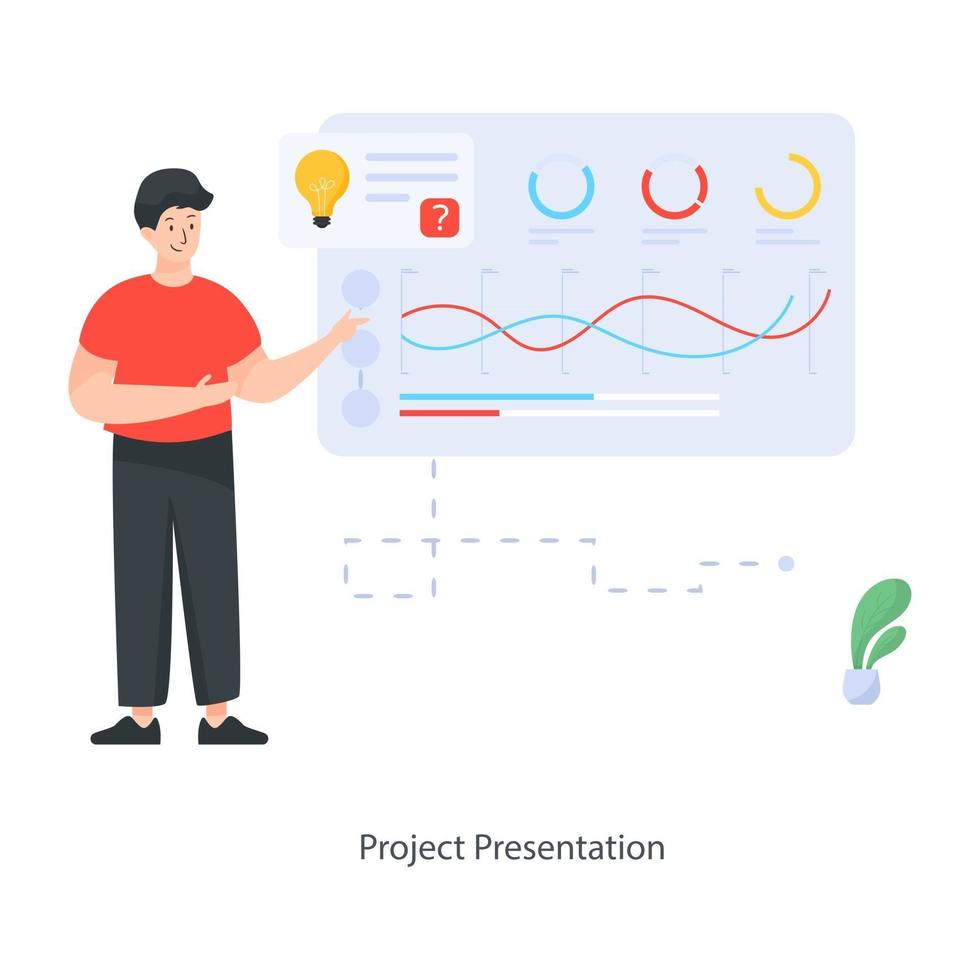 ?

Project Presentation